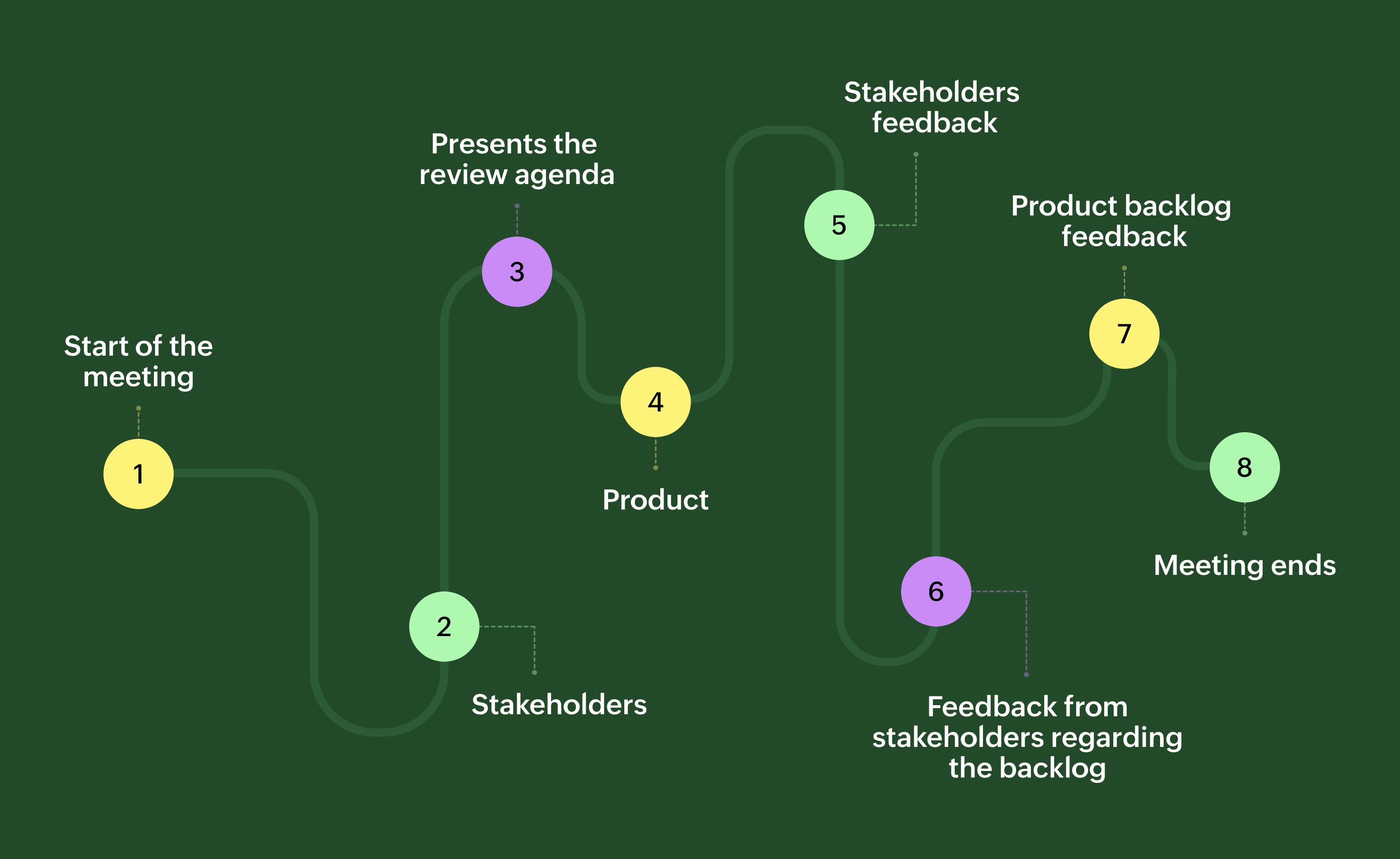 Start of the meeting

1

2

Stakeholders

Presents the review agenda

3

4

Product

Stakeholders feedback

5

6

Feedback from stakeholders regarding the backlog

Product backlog feedback

7

8

Meeting ends